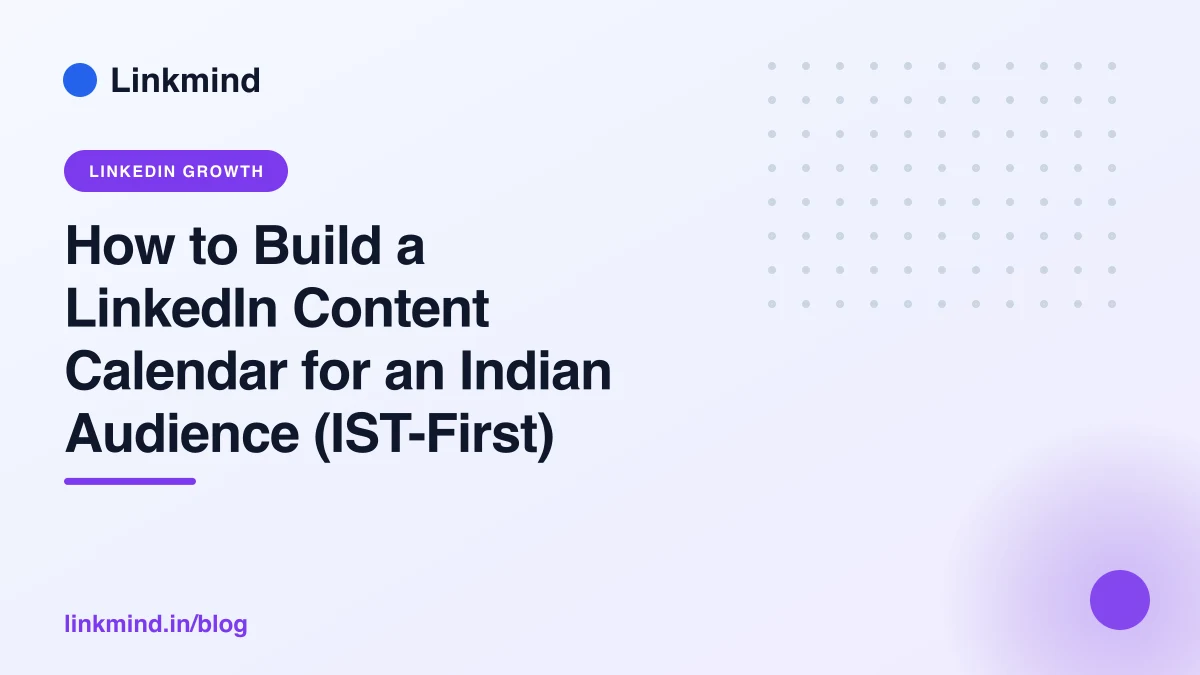 Linkmind

LINKEDIN GROWTH

How to Build a LinkedIn Content Calendar for an Indian Audience (IST-First)

linkmind.in/blog